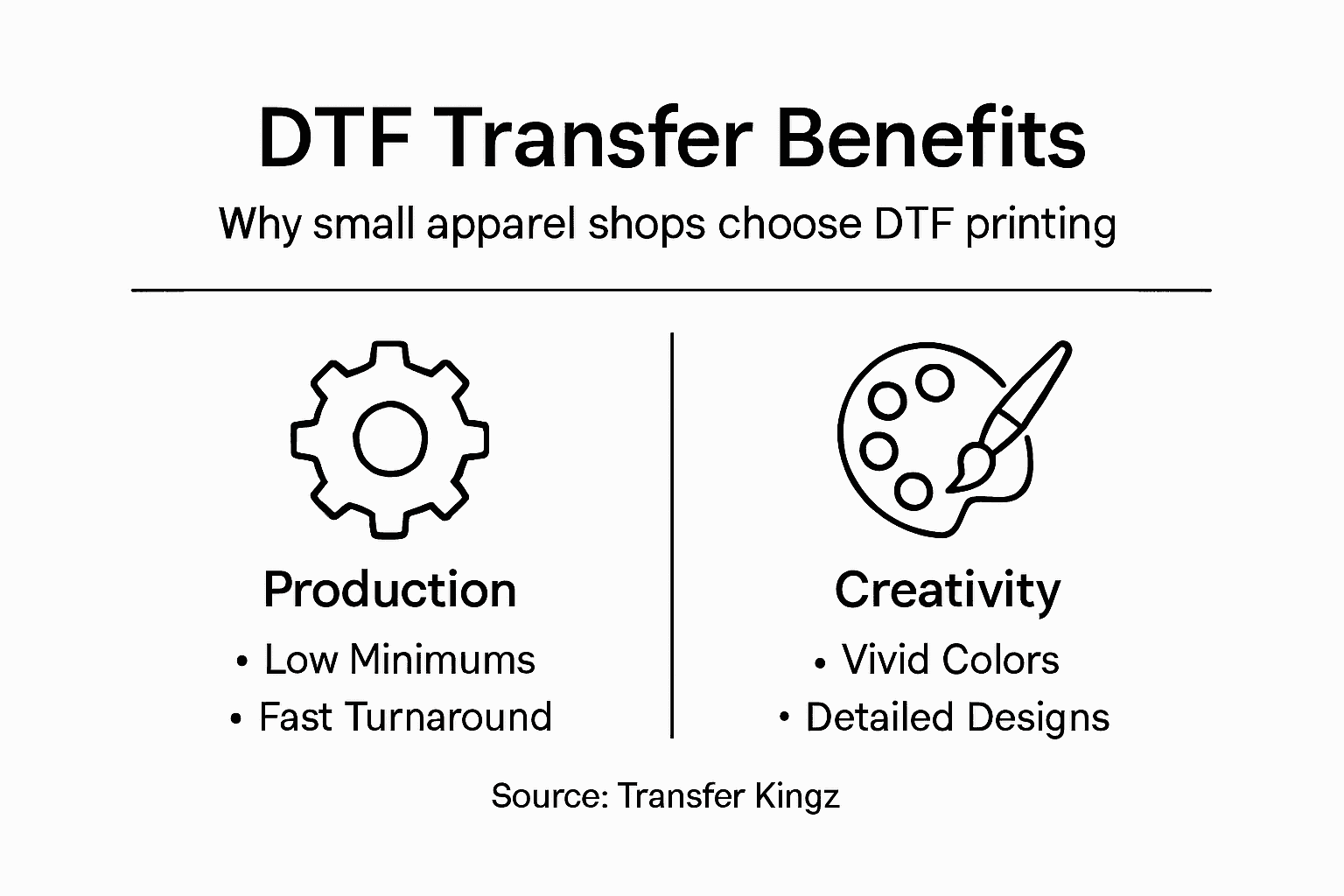 DTF Transfer Benefits

Why small apparel shops choose DTF printing

Production

• Low Minimums
• Fast Turnaround

Creativity

• Vivid Colors
• Detailed Designs

Source: Transfer Kingz